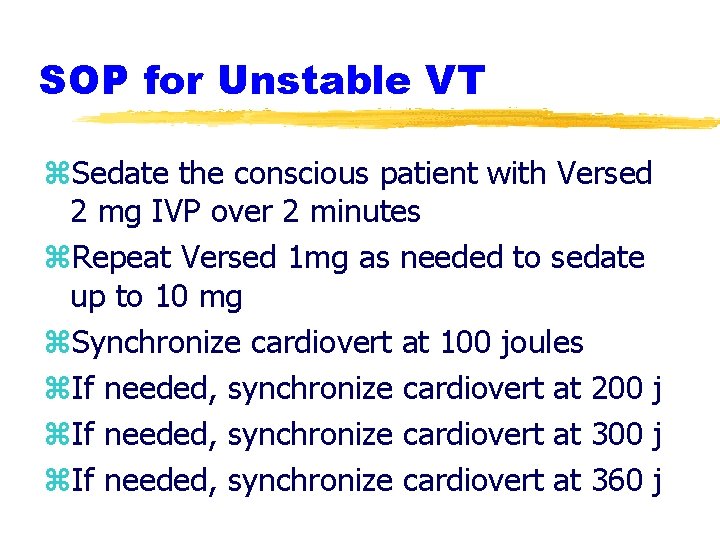 SOP for Unstable VT

⌘Sedate the conscious patient with Versed 2 mg IVP over 2 minutes

⌘Repeat Versed 1mg as needed to sedate up to 10 mg

⌘Synchronize cardiovert at 100 joules

⌘If needed, synchronize cardiovert at 200 j

⌘If needed, synchronize cardiovert at 300 j

⌘If needed, synchronize cardiovert at 360 j